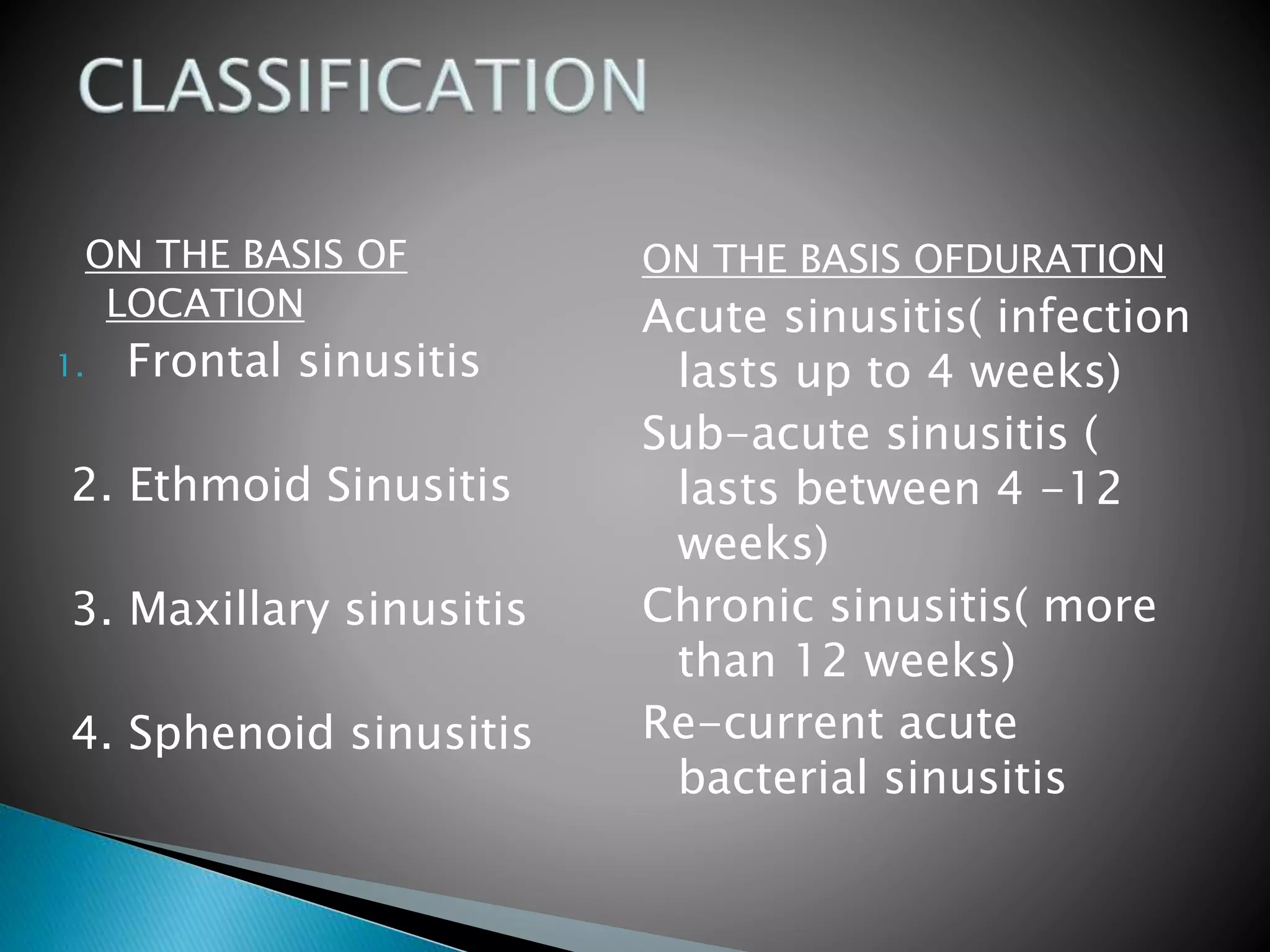 CLASSIFICATION

ON THE BASIS OF LOCATION

1. Frontal sinusitis

2. Ethmoid Sinusitis

3. Maxillary sinusitis

4. Sphenoid sinusitis

ON THE BASIS OFDURATION

Acute sinusitis( infection lasts up to 4 weeks)

Sub-acute sinusitis ( lasts between 4 -12 weeks)

Chronic sinusitis( more than 12 weeks)

Re-current acute bacterial sinusitis